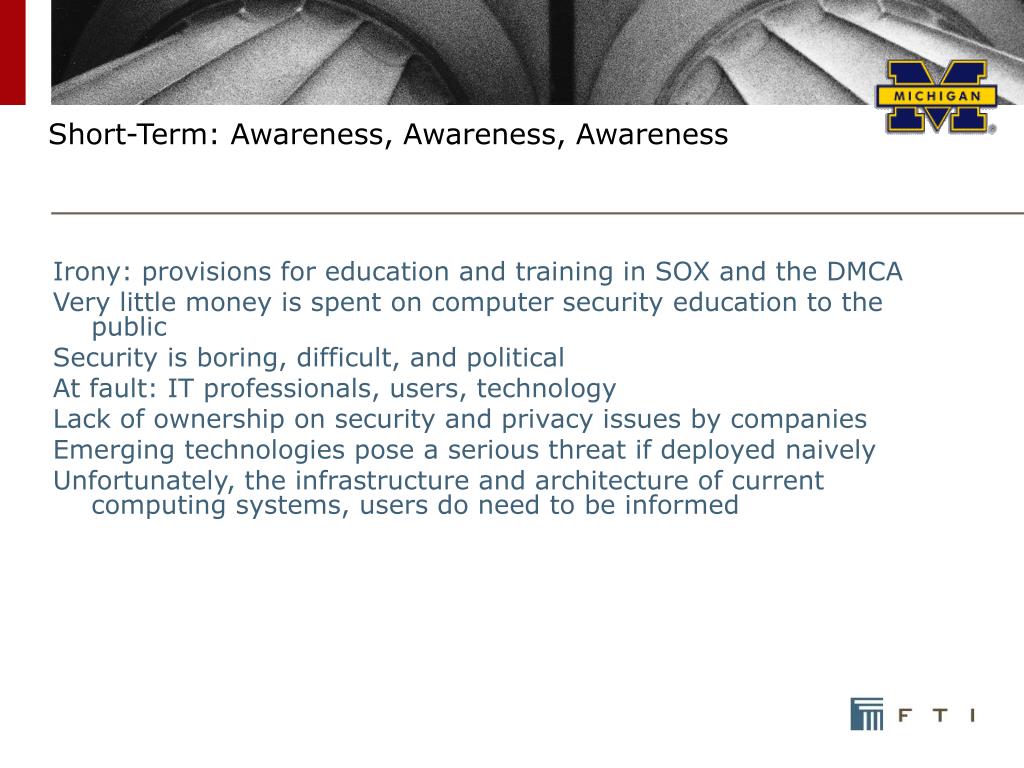 MICHIGAN

Short-Term: Awareness, Awareness, Awareness

Irony: provisions for education and training in SOX and the DMCA

Very little money is spent on computer security education to the public

Security is boring, difficult, and political

At fault: IT professionals, users, technology

Lack of ownership on security and privacy issues by companies

Emerging technologies pose a serious threat if deployed naively

Unfortunately, the infrastructure and architecture of current computing systems, users do need to be informed

F T I